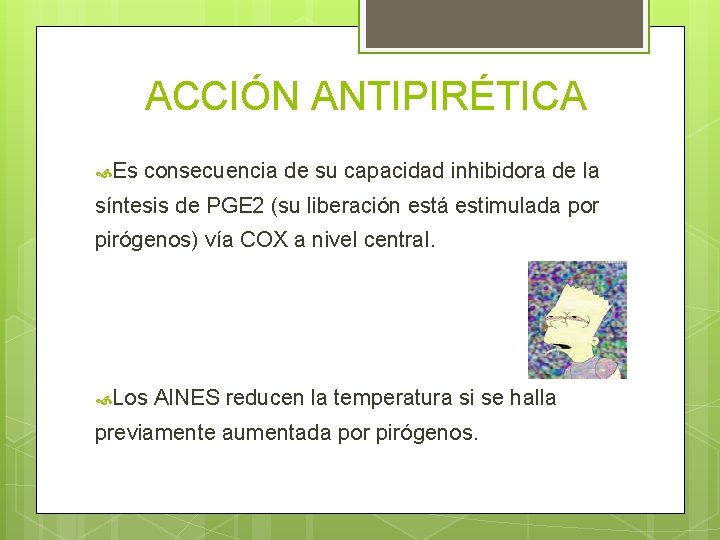 ACCIÓN ANTIPIRÉTICA

Es consecuencia de su capacidad inhibidora de la síntesis de PGE2 (su liberación está estimulada por pirógenos) vía COX a nivel central.

Los AINES reducen la temperatura si se halla previamente aumentada por pirógenos.